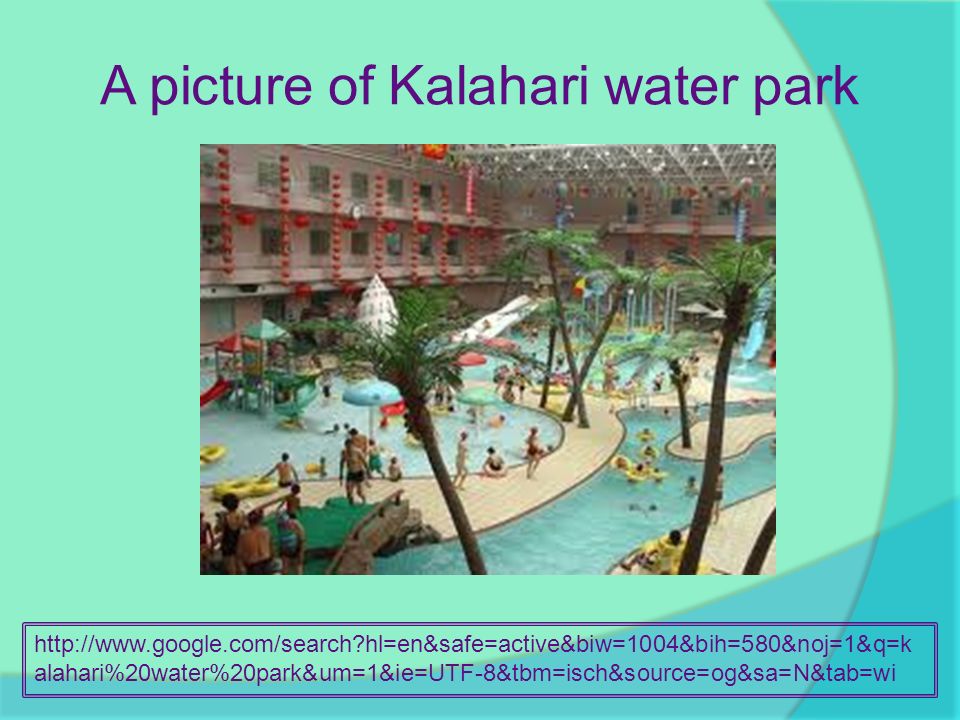 A picture of Kalahari water park

http://www.google.com/search?hl=en&safe=active&biw=1004&bih=580&noj=1&q=kalahari%20water%20park&um=1&ie=UTF-8&tbm=isch&source=og&sa=N&tab=wi